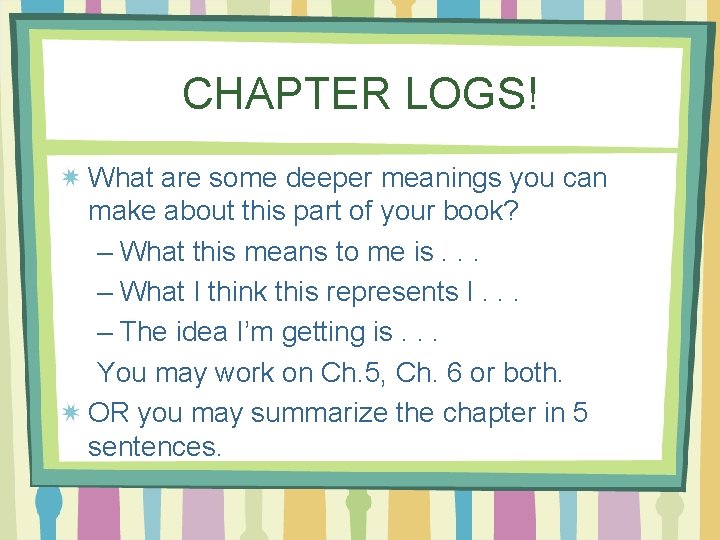 CHAPTER LOGS!

What are some deeper meanings you can make about this part of your book?

– What this means to me is . . .

– What I think this represents I . . .

– The idea I'm getting is . . .

You may work on Ch.5, Ch. 6 or both.

OR you may summarize the chapter in 5 sentences.